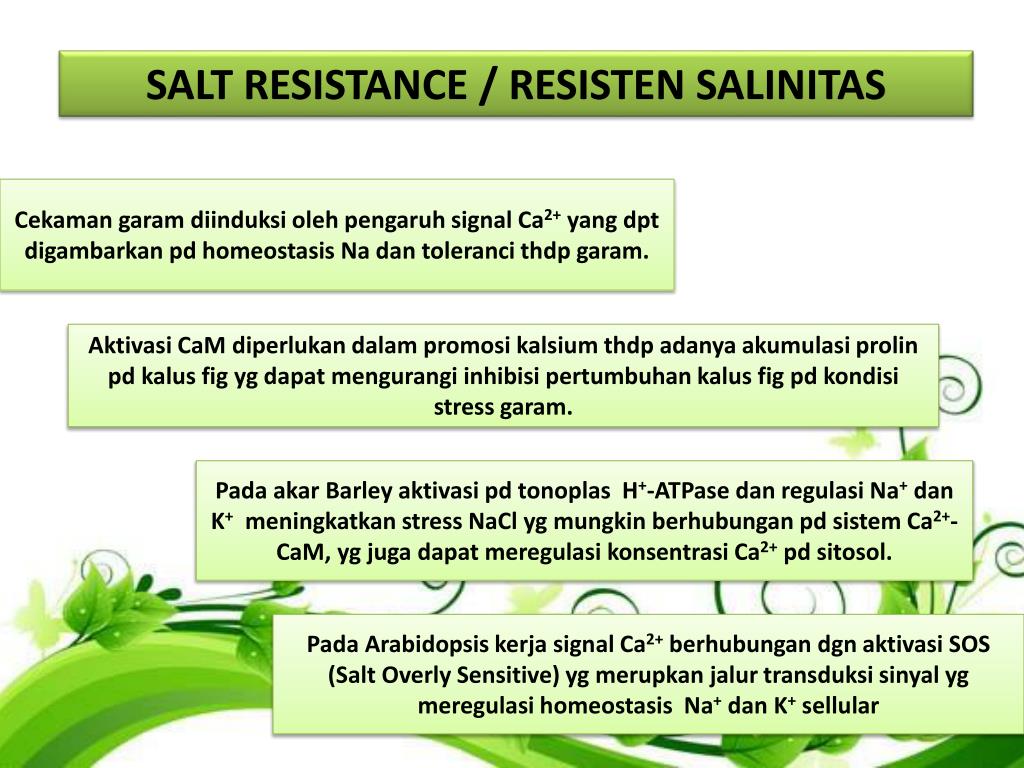 SALT RESISTANCE / RESISTEN SALINITAS

Cekaman garam diinduksi oleh pengaruh signal $Ca^{2+}$ yang dpt digambarkan pd homeostasis Na dan toleranci thdp garam.

Aktivasi CaM diperlukan dalam promosi kalsium thdp adanya akumulasi prolin pd kalus fig yg dapat mengurangi inhibisi pertumbuhan kalus fig pd kondisi stress garam.

Pada akar Barley aktivasi pd tonoplas $H^+$-ATPase dan regulasi $Na^+$ dan $K^+$ meningkatkan stress NaCl yg mungkin berhubungan pd sistem $Ca^{2+}$-CaM, yg juga dapat meregulasi konsentrasi $Ca^{2+}$ pd sitosol.

Pada Arabidopsis kerja signal $Ca^{2+}$ berhubungan dgn aktivasi SOS (Salt Overly Sensitive) yg merupkan jalur transduksi sinyal yg meregulasi homeostasis $Na^+$ dan $K^+$ sellular